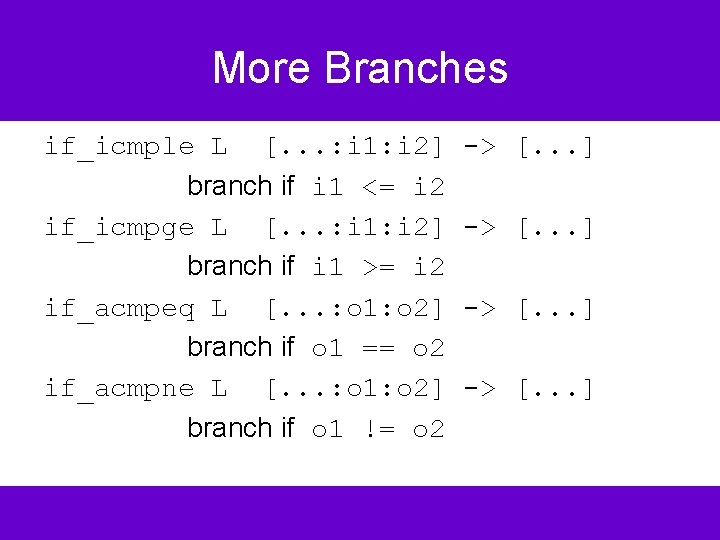 More Branches

if_icmple L [...:i1:i2] -> [...]
branch if i1 <= i2

if_icmpge L [...:i1:i2] -> [...]
branch if i1 >= i2

if_acmpeq L [...:o1:o2] -> [...]
branch if o1 == o2

if_acmpne L [...:o1:o2] -> [...]
branch if o1 != o2